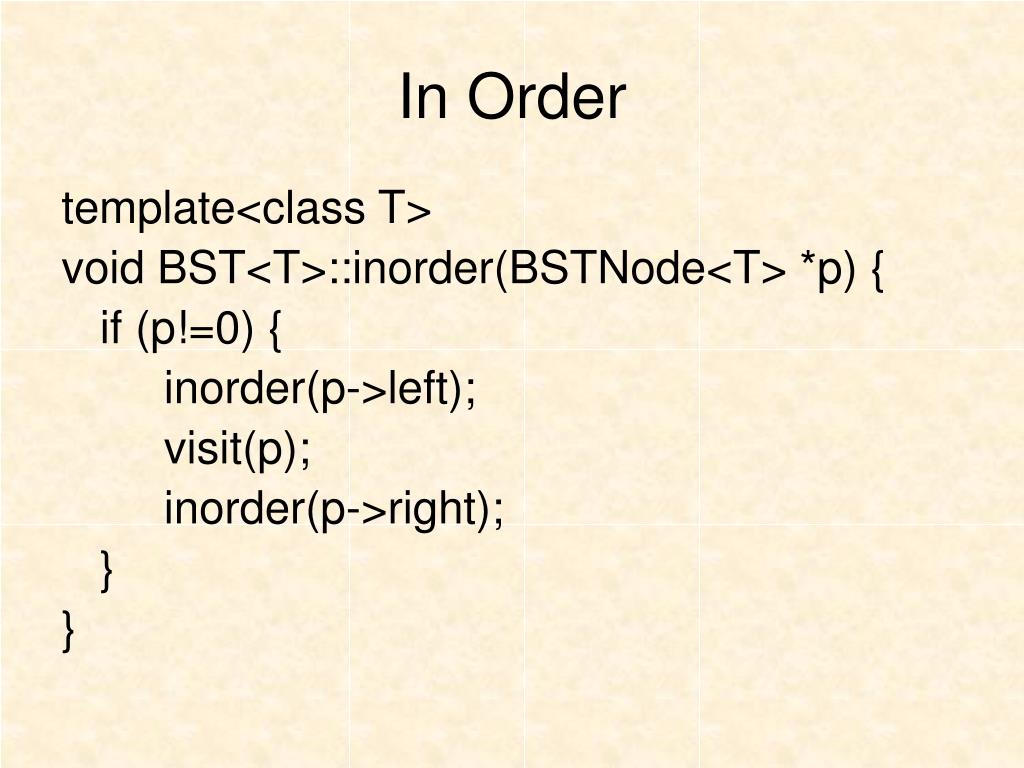 In Order

template<class T>
void BST<T>::inorder(BSTNode<T> *p) {
  if (p!=0) {
    inorder(p->left);
    visit(p);
    inorder(p->right);
  }
}